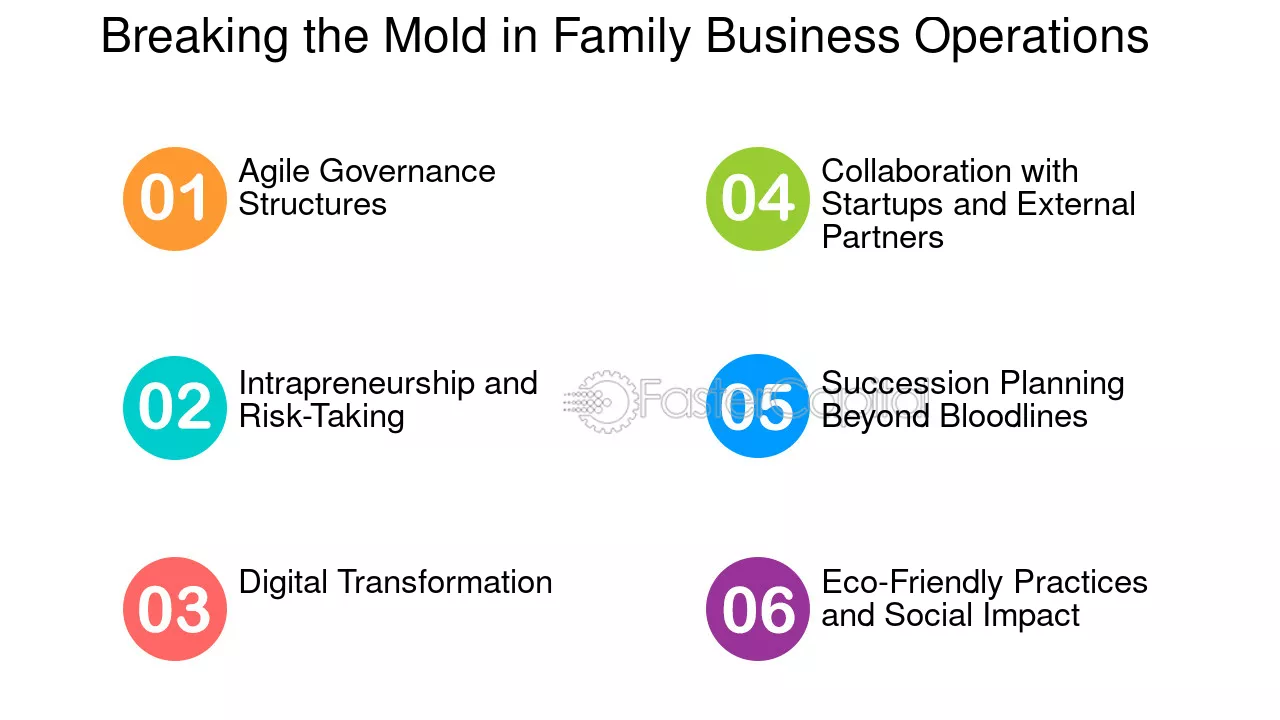 Breaking the Mold in Family Business Operations

01 Agile Governance Structures

02 Intrapreneurship and Risk-Taking

03 Digital Transformation

04 Collaboration with Startups and External Partners

05 Succession Planning Beyond Bloodlines

06 Eco-Friendly Practices and Social Impact

FasterCapital